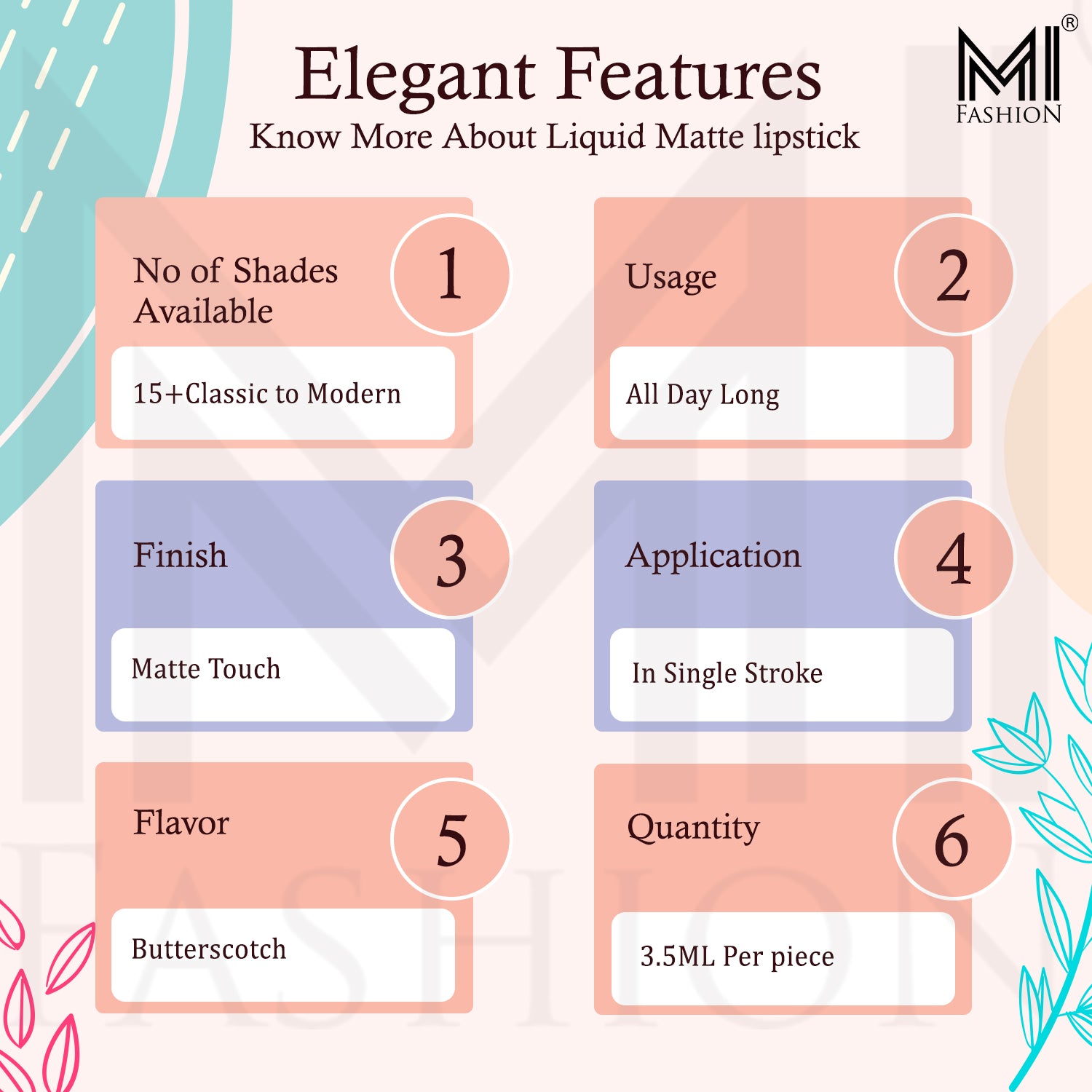 Elegant Features
Know More About Liquid Matte lipstick

MI®
FASHION

No of Shades Available
1
15+Classic to Modern

Usage
2
All Day Long

Finish
3
Matte Touch

Application
4
In Single Stroke

Flavor
5
Butterscotch

Quantity
6
3.5ML Per piece